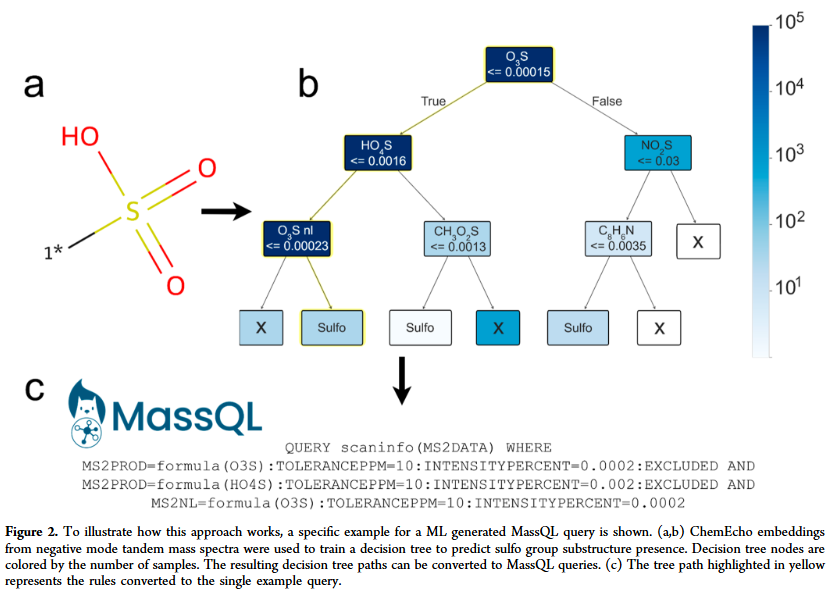 a

HO
O
S
1*
O

b

$O_3S$
<= 0.00015

True
False

$HO_4S$
<= 0.0016

$NO_2S$
<= 0.03

$O_3S$ nl
<= 0.00023

$CH_3O_2S$
<= 0.0013

$C_8H_6N$
<= 0.0035

X

X
Sulfo
Sulfo
X
Sulfo
X

$10^5$
$10^4$
$10^3$
$10^2$
$10^1$

c

MassQL

QUERY scaninfo(MS2DATA) WHERE
MS2PROD=formula(O3S):TOLERANCEPPM=10:INTENSITYPERCENT=0.0002:EXCLUDED AND
MS2PROD=formula(HO4S):TOLERANCEPPM=10:INTENSITYPERCENT=0.002:EXCLUDED AND
MS2NL=formula(O3S):TOLERANCEPPM=10:INTENSITYPERCENT=0.0002

Figure 2. To illustrate how this approach works, a specific example for a ML generated MassQL query is shown. (a,b) ChemEcho embeddings from negative mode tandem mass spectra were used to train a decision tree to predict sulfo group substructure presence. Decision tree nodes are colored by the number of samples. The resulting decision tree paths can be converted to MassQL queries. (c) The tree path highlighted in yellow represents the rules converted to the single example query.